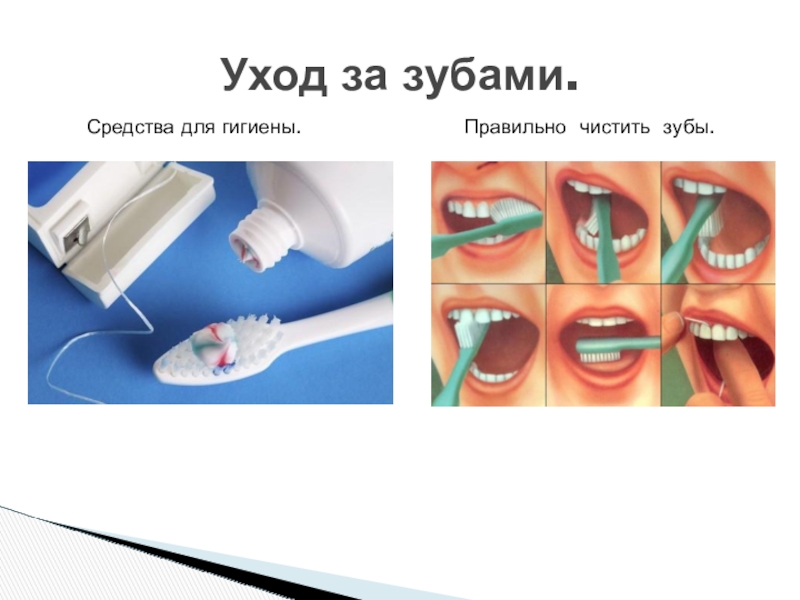 Уход за зубами.

Средства для гигиены.

Правильно чистить зубы.